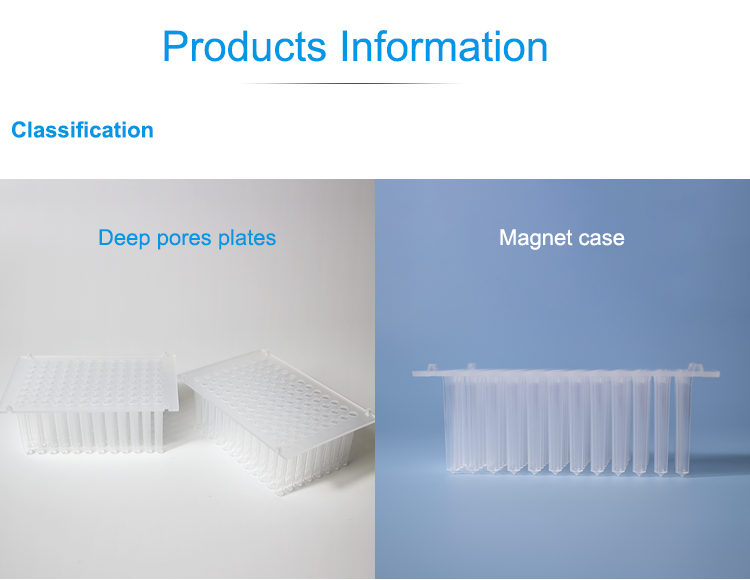 Products Information

Classification

Deep pores plates

Magnet case